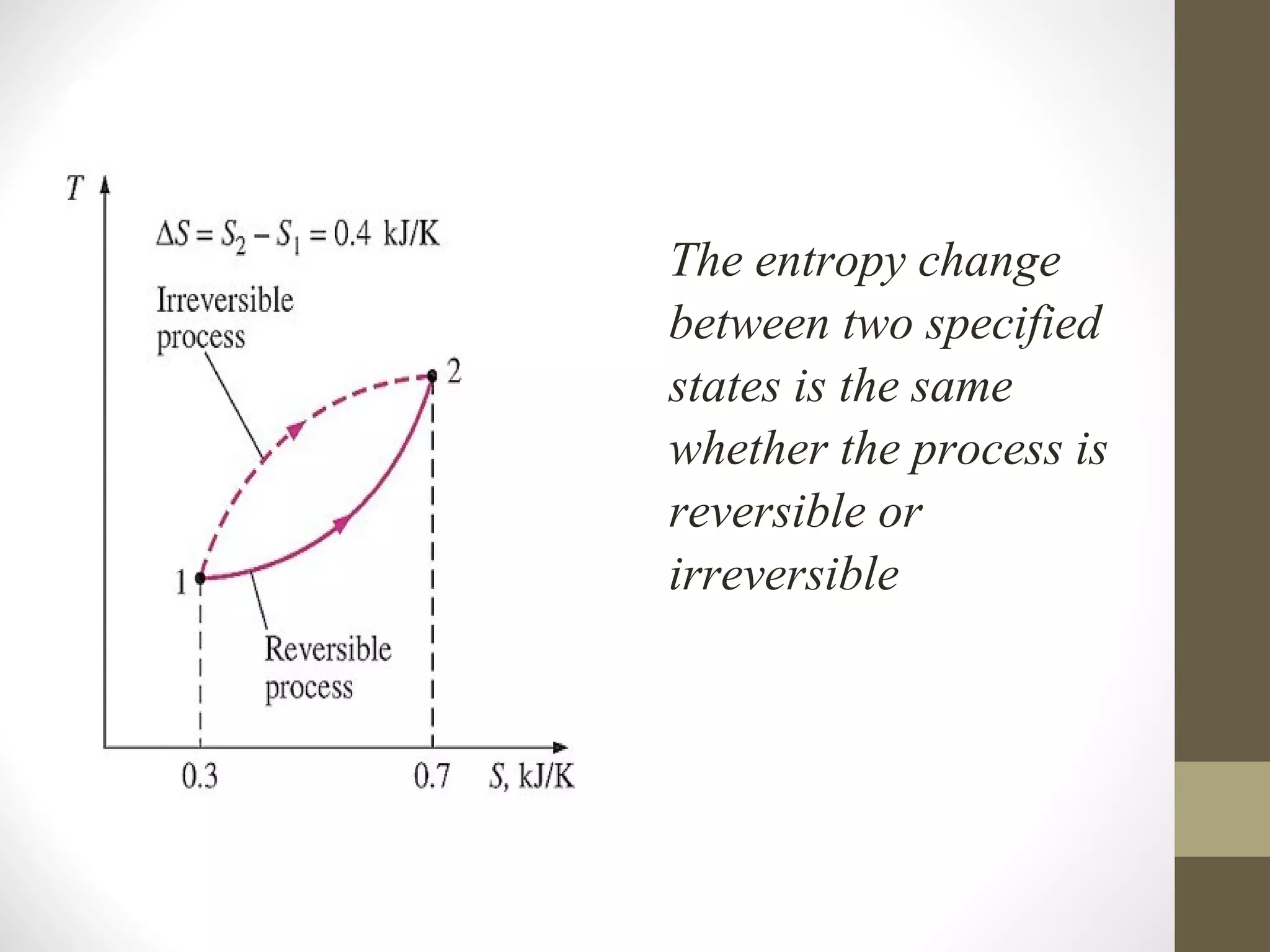 $T$

$\Delta S = S_2 - S_1 = 0.4$ kJ/K

Irreversible process

2

1

Reversible process

0.3

0.7

$S$, kJ/K

The entropy change between two specified states is the same whether the process is reversible or irreversible